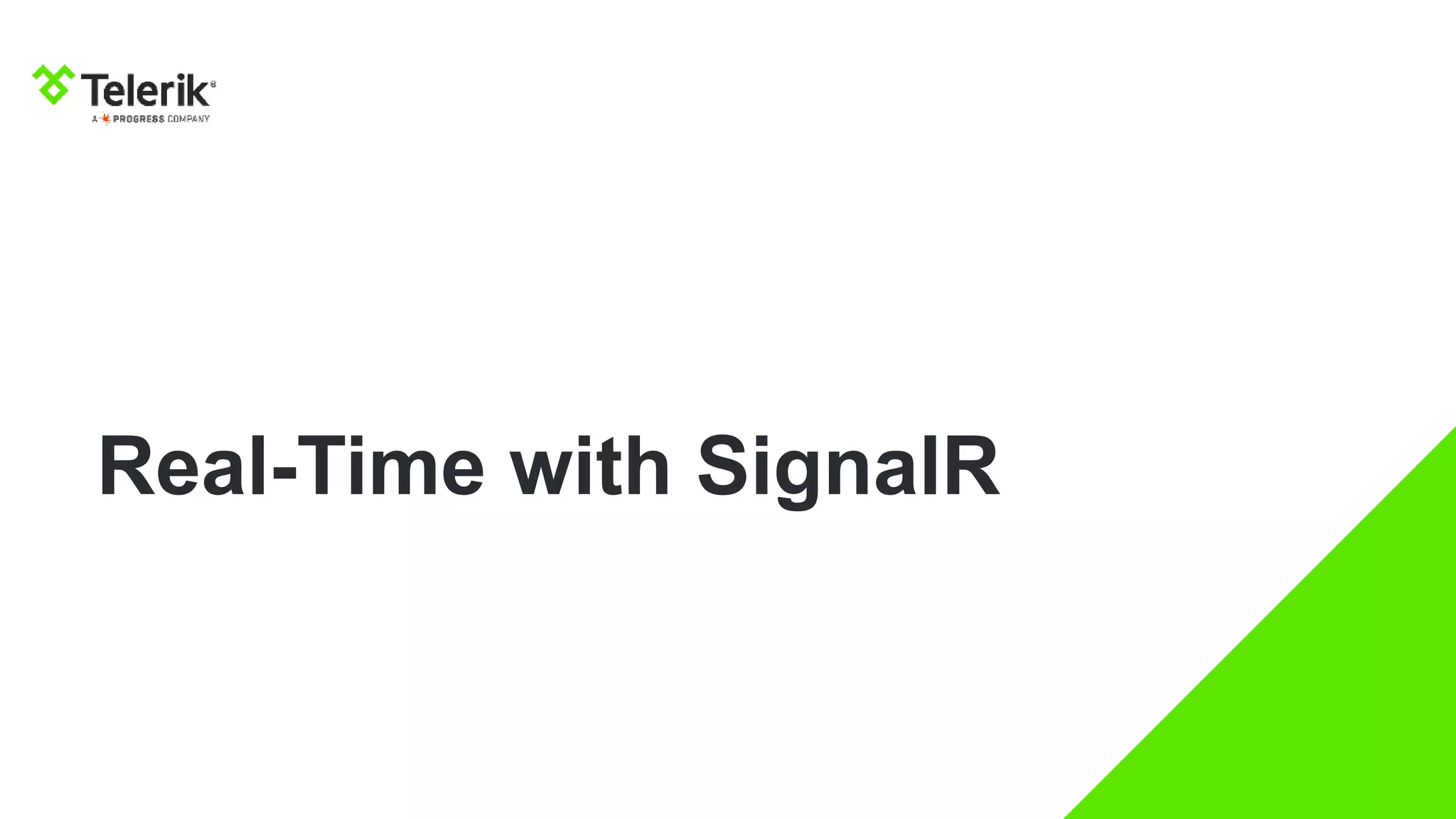 Telerik®
A PROGRESS COMPANY

Real-Time with SignalR